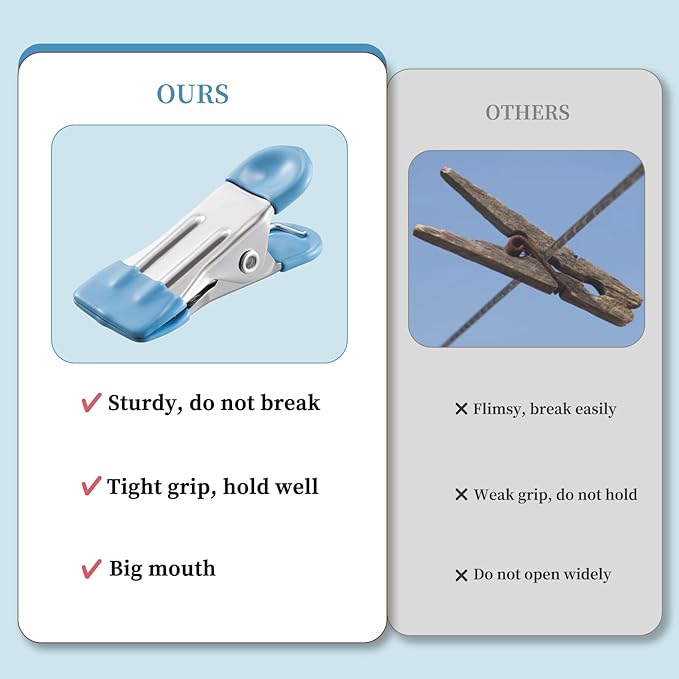 OURS

✔ Sturdy, do not break

✔ Tight grip, hold well

✔ Big mouth

OTHERS

✕ Flimsy, break easily

✕ Weak grip, do not hold

✕ Do not open widely